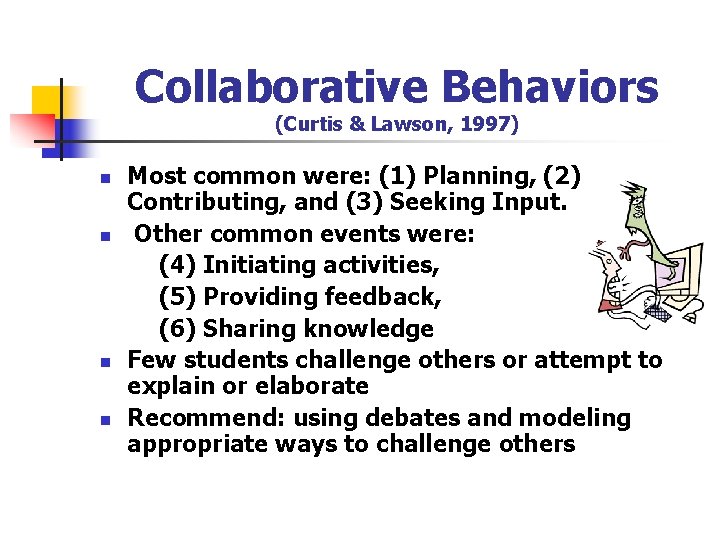 Collaborative Behaviors
(Curtis & Lawson, 1997)

- Most common were: (1) Planning, (2) Contributing, and (3) Seeking Input.
- Other common events were:
  (4) Initiating activities,
  (5) Providing feedback,
  (6) Sharing knowledge
- Few students challenge others or attempt to explain or elaborate
- Recommend: using debates and modeling appropriate ways to challenge others